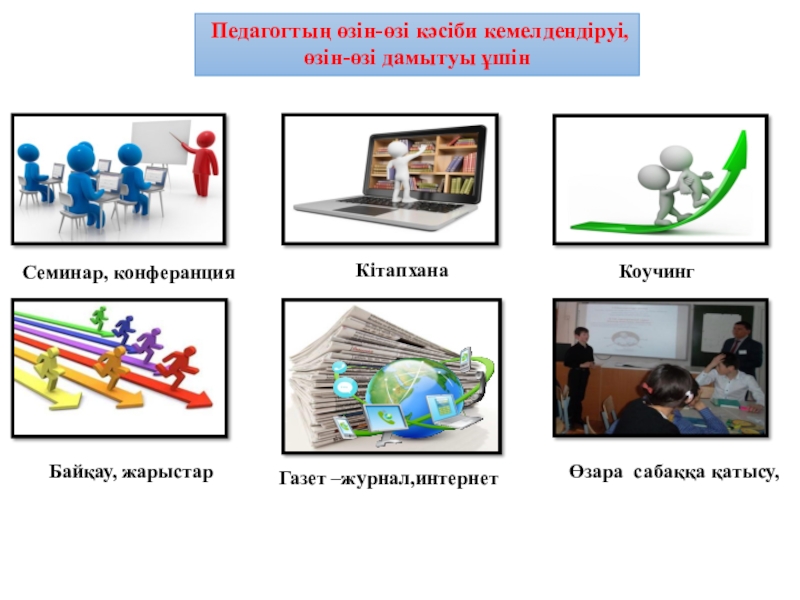 Педагогтың өзін-өзі кәсіби кемелдендіруі, өзін-өзі дамытуы үшін

Семинар, конферанция

Кітапхана

Коучинг

Байқау, жарыстар

Газет –журнал,интернет

Өзара сабаққа қатысу,